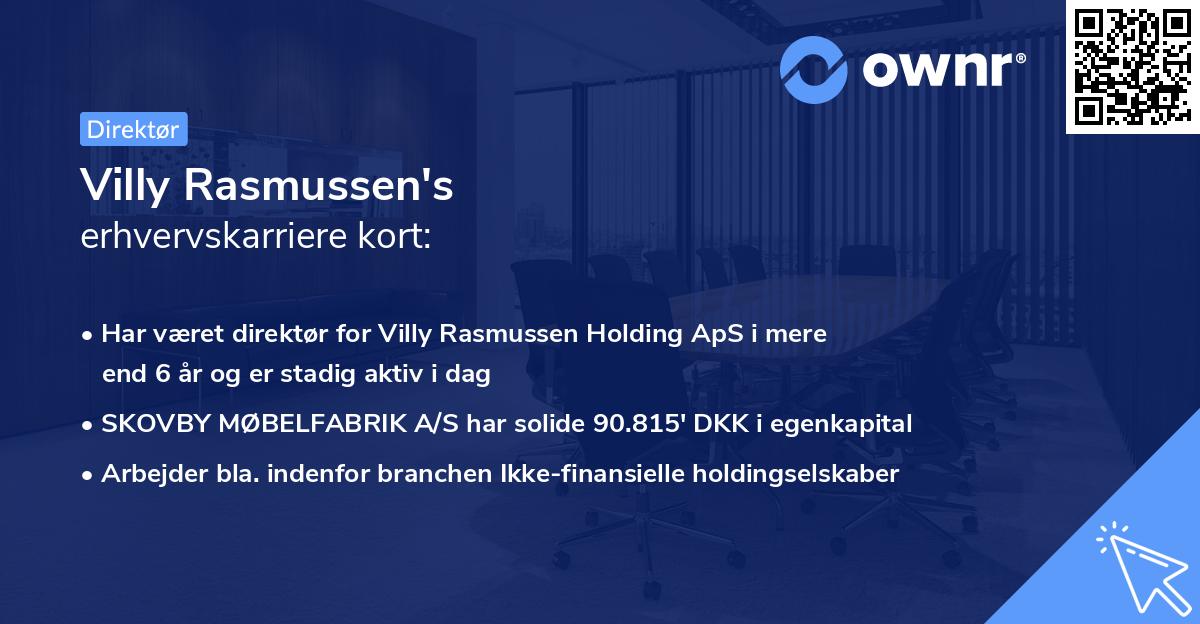 ownr®

Direktør

Villy Rasmussen's
erhvervskarriere kort:

• Har været direktør for Villy Rasmussen Holding ApS i mere end 6 år og er stadig aktiv i dag
• SKOVBY MØBELFABRIK A/S har solide 90.815' DKK i egenkapital
• Arbejder bla. indenfor branchen Ikke-finansielle holdingselskaber